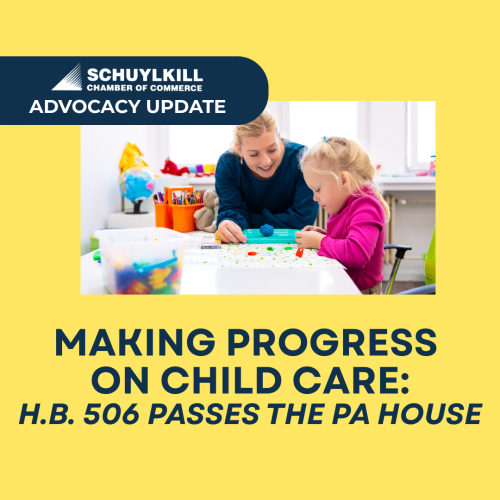 SCHUYLKILL
CHAMBER OF COMMERCE
ADVOCACY UPDATE

MAKING PROGRESS ON CHILD CARE:
H.B. 506 PASSES THE PA HOUSE